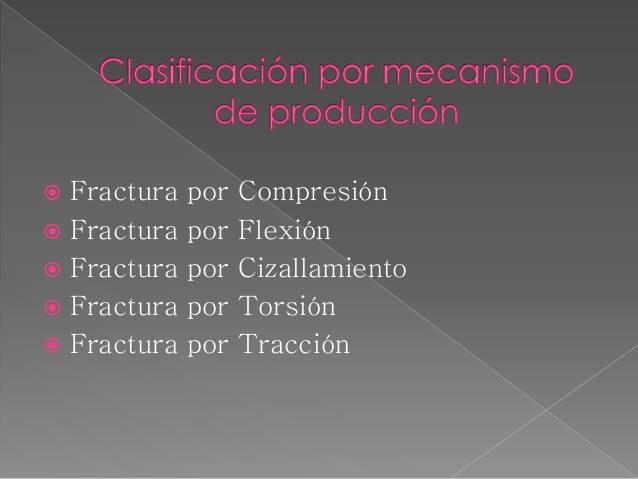 Clasificación por mecanismo de producción

Fractura por Compresión
Fractura por Flexión
Fractura por Cizallamiento
Fractura por Torsión
Fractura por Tracción